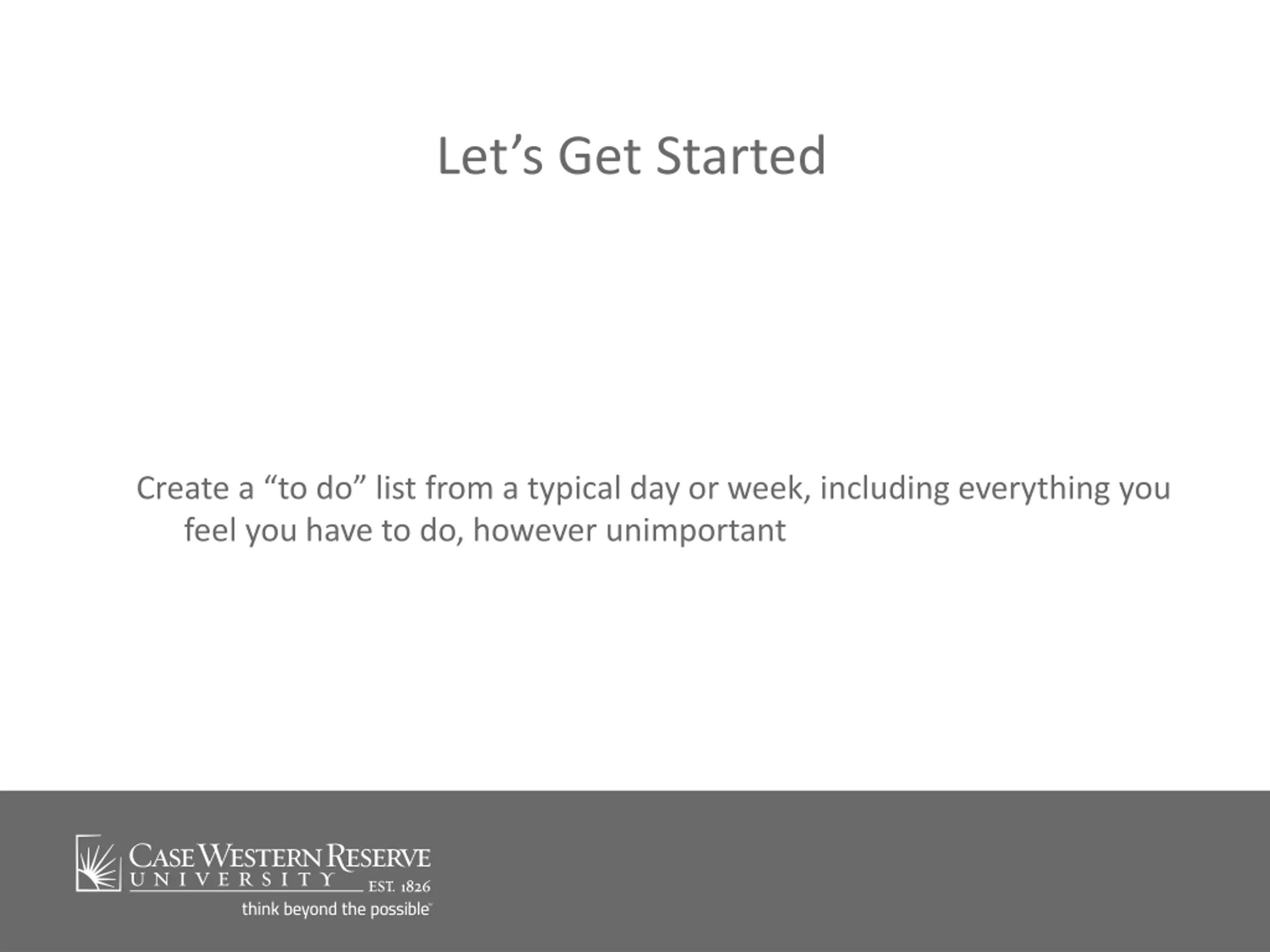 Let’s Get Started

Create a “to do” list from a typical day or week, including everything you feel you have to do, however unimportant

CASE WESTERN RESERVE
UNIVERSITY EST. 1826
think beyond the possible™